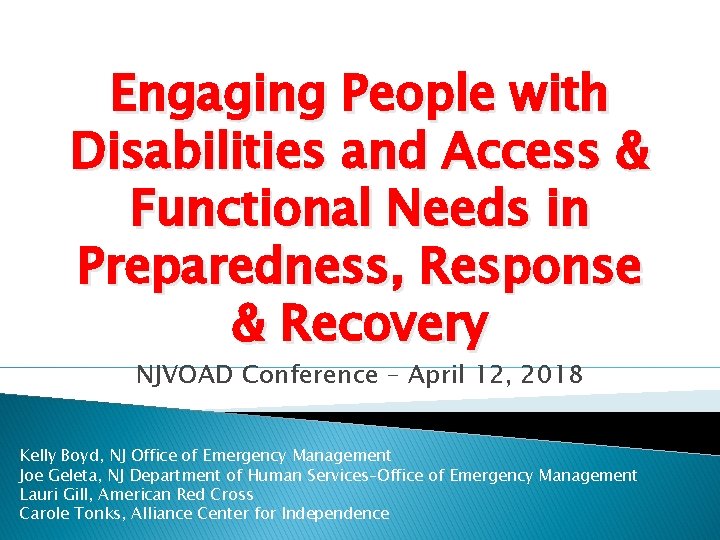 Engaging People with Disabilities and Access & Functional Needs in Preparedness, Response & Recovery

NJVOAD Conference – April 12, 2018

Kelly Boyd, NJ Office of Emergency Management
Joe Geleta, NJ Department of Human Services-Office of Emergency Management
Lauri Gill, American Red Cross
Carole Tonks, Alliance Center for Independence